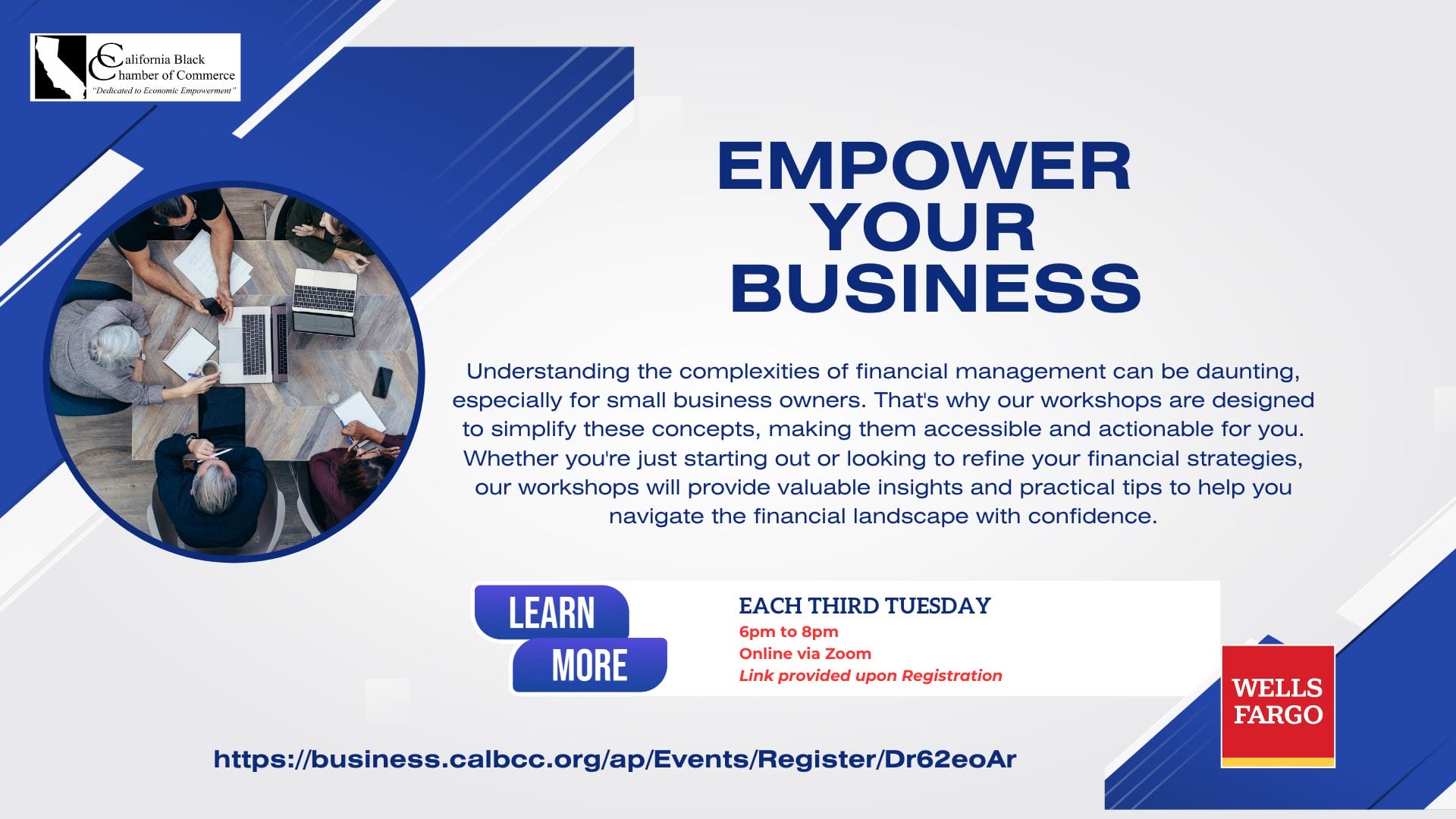 California Black Chamber of Commerce
"Dedicated to Economic Empowerment"

EMPOWER YOUR BUSINESS

Understanding the complexities of financial management can be daunting, especially for small business owners. That's why our workshops are designed to simplify these concepts, making them accessible and actionable for you. Whether you're just starting out or looking to refine your financial strategies, our workshops will provide valuable insights and practical tips to help you navigate the financial landscape with confidence.

LEARN MORE

EACH THIRD TUESDAY
6pm to 8pm
Online via Zoom
Link provided upon Registration

WELLS FARGO

https://business.calbcc.org/ap/Events/Register/Dr62eoAr